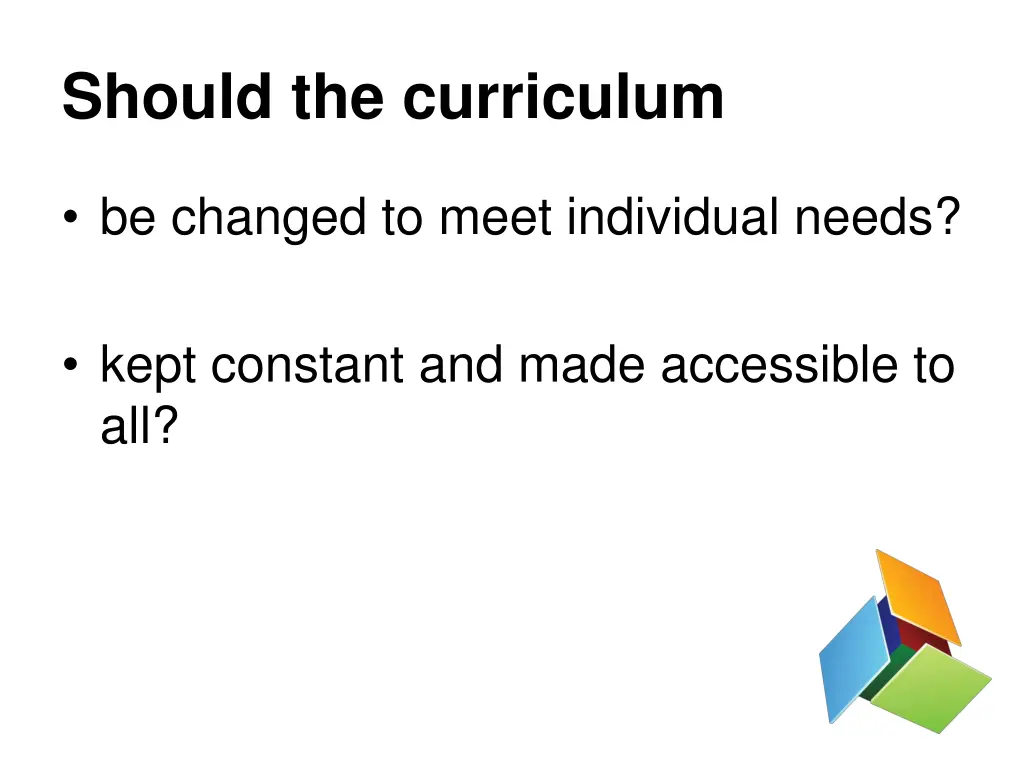 Should the curriculum

• be changed to meet individual needs?

• kept constant and made accessible to all?